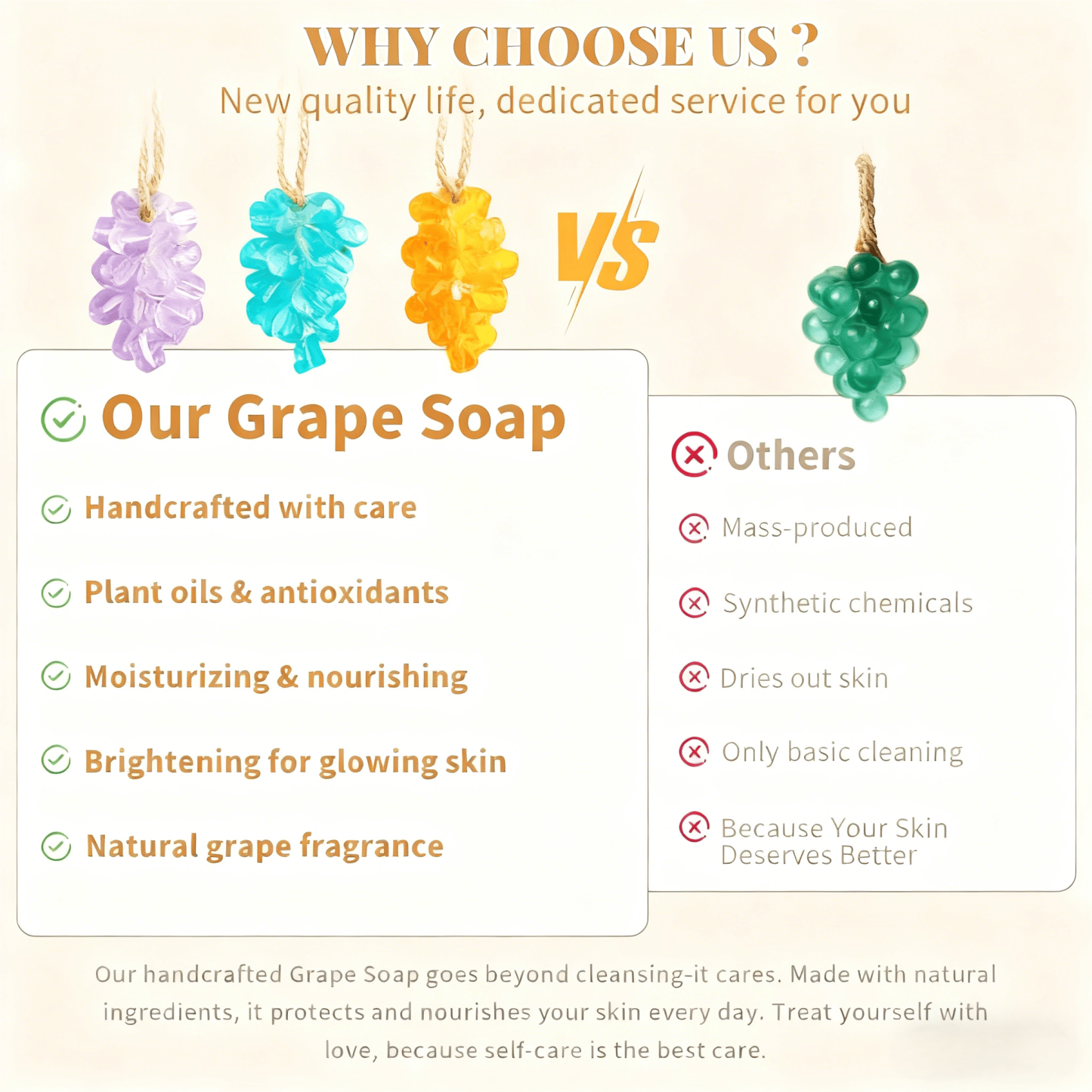 WHY CHOOSE US ?
New quality life, dedicated service for you

VS

Our Grape Soap

Handcrafted with care

Plant oils & antioxidants

Moisturizing & nourishing

Brightening for glowing skin

Natural grape fragrance

Others

Mass-produced

Synthetic chemicals

Dries out skin

Only basic cleaning

Because Your Skin Deserves Better

Our handcrafted Grape Soap goes beyond cleansing-it cares. Made with natural ingredients, it protects and nourishes your skin every day. Treat yourself with love, because self-care is the best care.